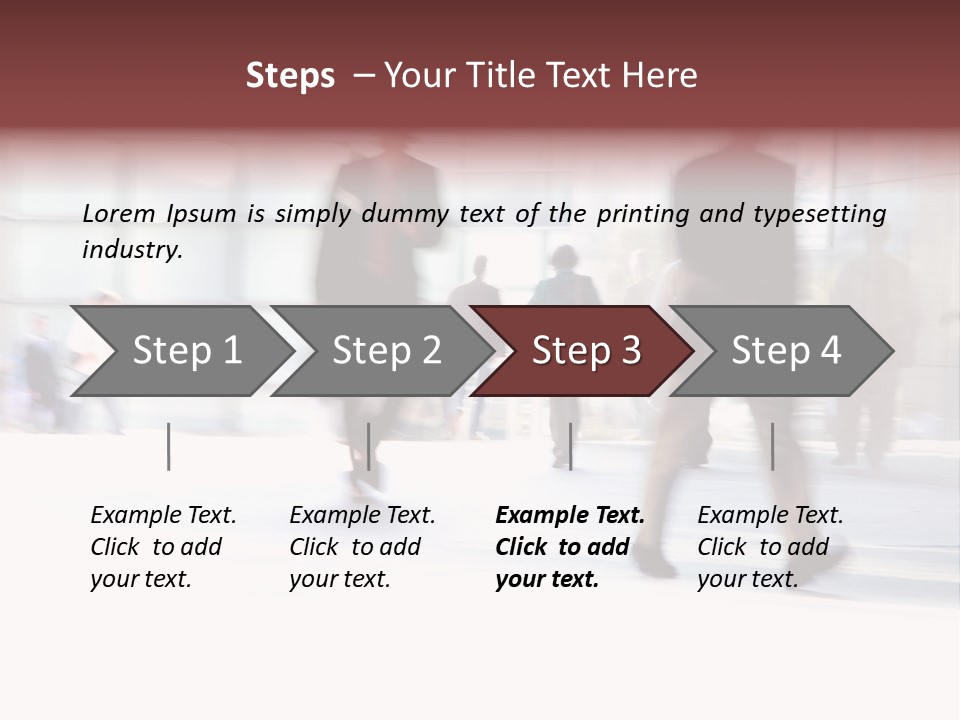 Steps – Your Title Text Here

Lorem Ipsum is simply dummy text of the printing and typesetting industry.

Step 1

Step 2

Step 3

Step 4

Example Text. Click to add your text.

Example Text. Click to add your text.

Example Text. Click to add your text.

Example Text. Click to add your text.